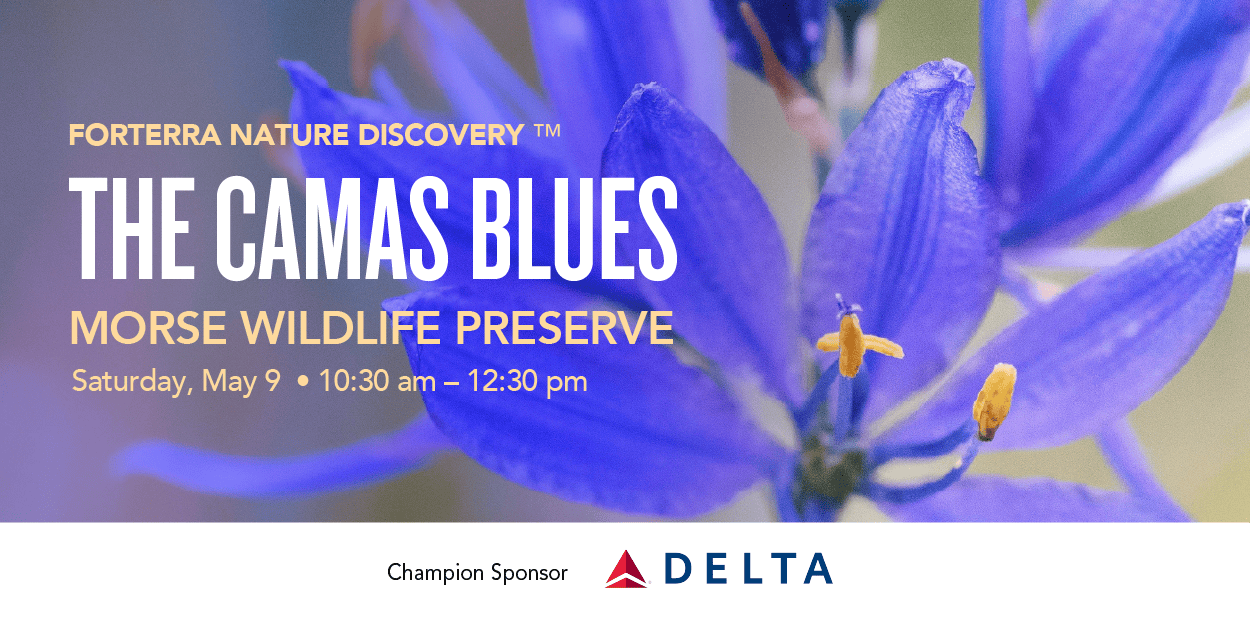 FORTERRA NATURE DISCOVERY ™

THE CAMAS BLUES

MORSE WILDLIFE PRESERVE

Saturday, May 9 • 10:30 am – 12:30 pm

Champion Sponsor DELTA